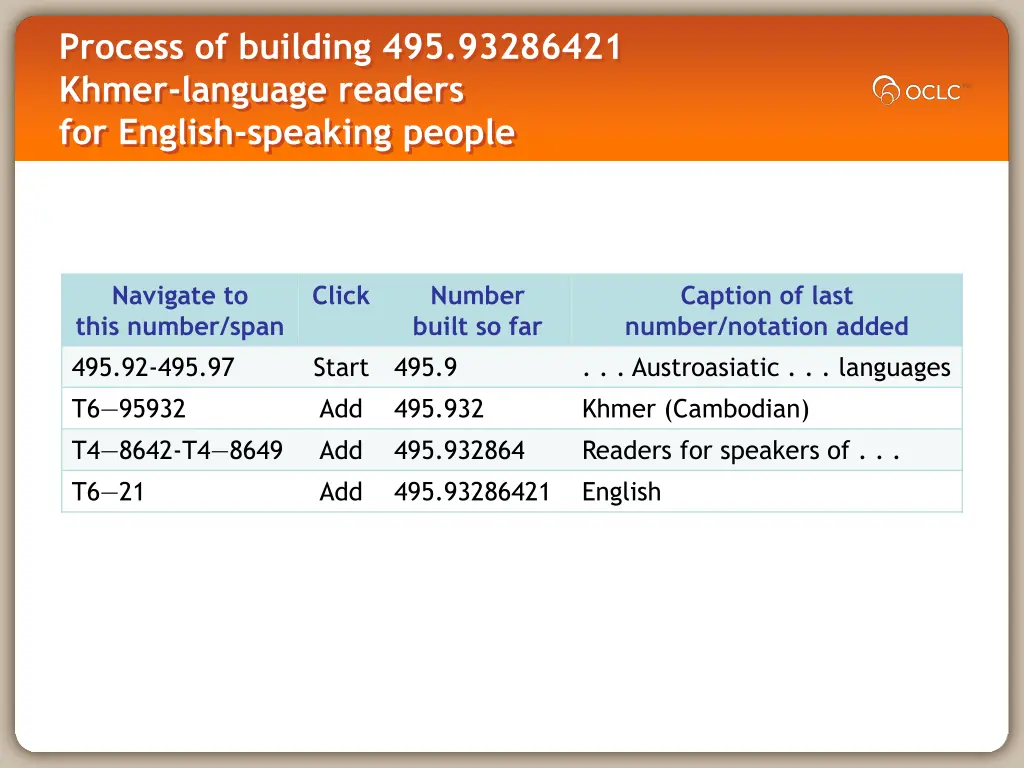 Process of building 495.93286421 Khmer-language readers for English-speaking people

OCLC

| Navigate to this number/span | Click | Number built so far | Caption of last number/notation added |
|---|---|---|---|
| 495.92-495.97 | Start | 495.9 | . . . Austroasiatic . . . languages |
| T6—95932 | Add | 495.932 | Khmer (Cambodian) |
| T4—8642-T4—8649 | Add | 495.932864 | Readers for speakers of . . . |
| T6—21 | Add | 495.93286421 | English |